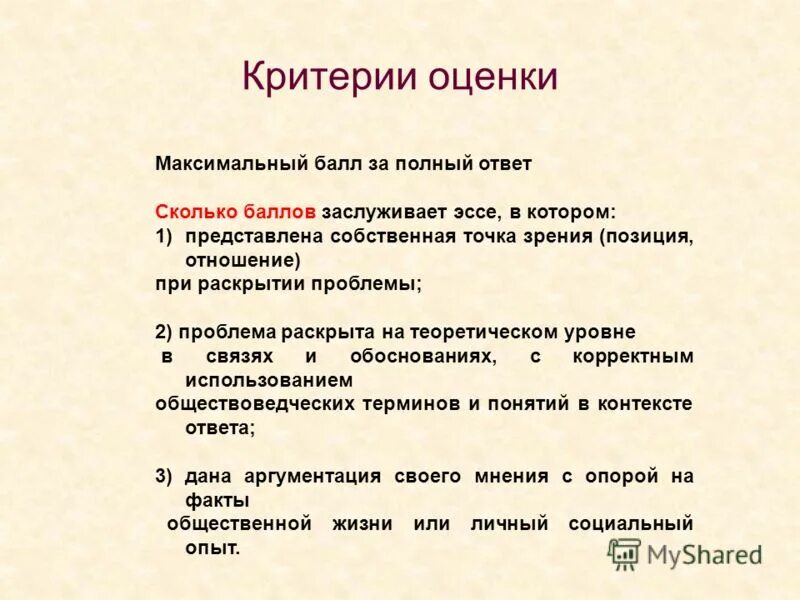 Критерии оценки

Максимальный балл за полный ответ

Сколько баллов заслуживает эссе, в котором:
1) представлена собственная точка зрения (позиция, отношение)
при раскрытии проблемы;

2) проблема раскрыта на теоретическом уровне
в связях и обоснованиях, с корректным использованием
обществоведческих терминов и понятий в контексте ответа;

3) дана аргументация своего мнения с опорой на факты
общественной жизни или личный социальный опыт.

MyShared